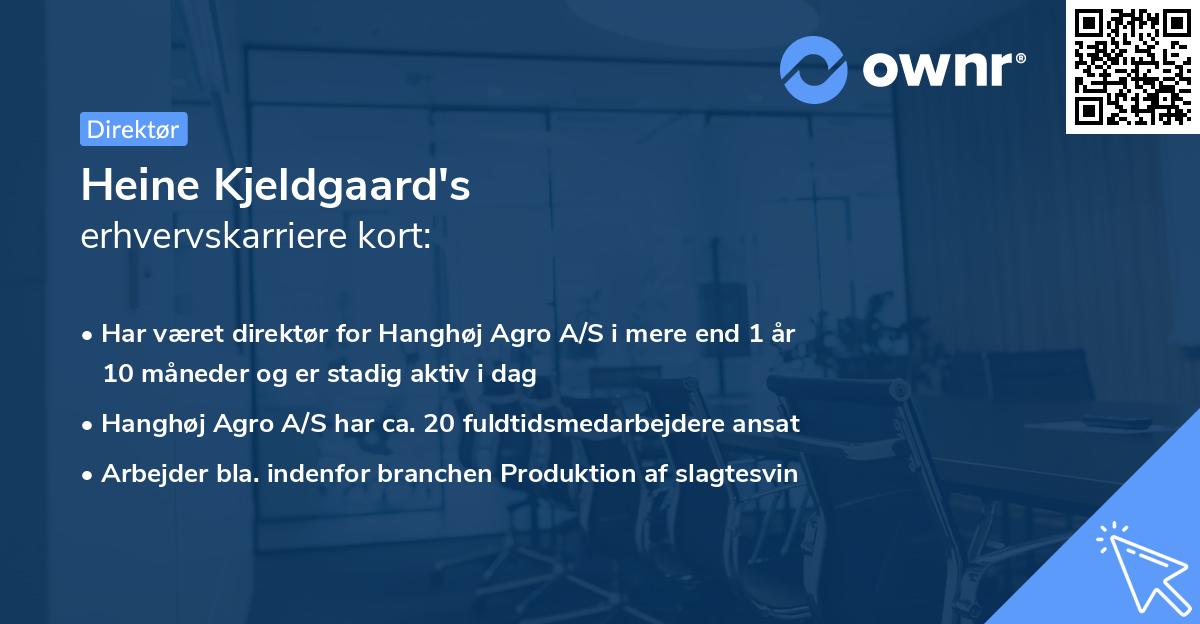 ownr®

Direktør

Heine Kjeldgaard's
erhvervskarriere kort:

• Har været direktør for Hanghøj Agro A/S i mere end 1 år 10 måneder og er stadig aktiv i dag
• Hanghøj Agro A/S har ca. 20 fuldtidsmedarbejdere ansat
• Arbejder bla. indenfor branchen Produktion af slagtesvin